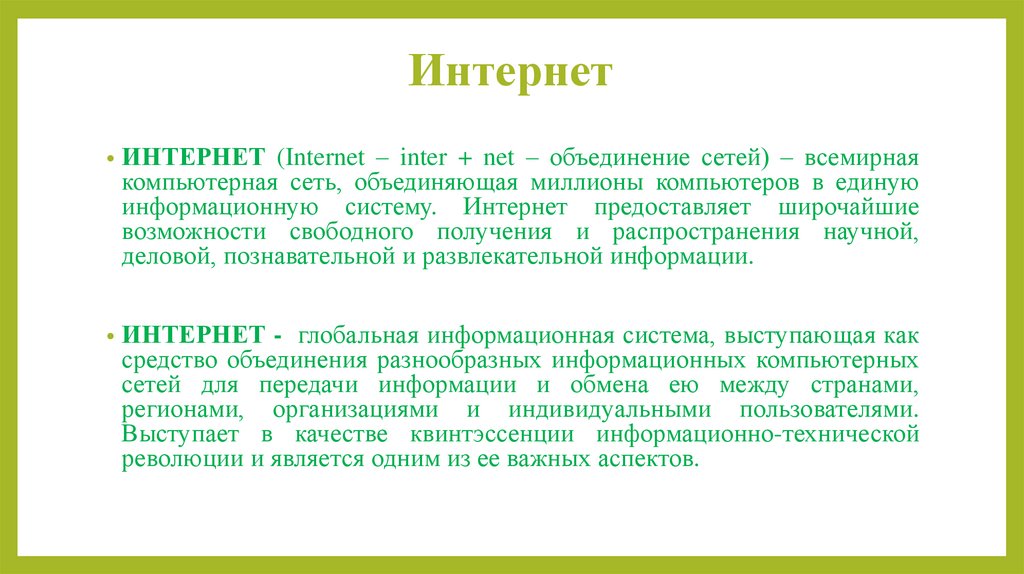 Интернет

• ИНТЕРНЕТ (Internet – inter + net – объединение сетей) – всемирная компьютерная сеть, объединяющая миллионы компьютеров в единую информационную систему. Интернет предоставляет широчайшие возможности свободного получения и распространения научной, деловой, познавательной и развлекательной информации.

• ИНТЕРНЕТ - глобальная информационная система, выступающая как средство объединения разнообразных информационных компьютерных сетей для передачи информации и обмена ею между странами, регионами, организациями и индивидуальными пользователями. Выступает в качестве квинтэссенции информационно-технической революции и является одним из ее важных аспектов.